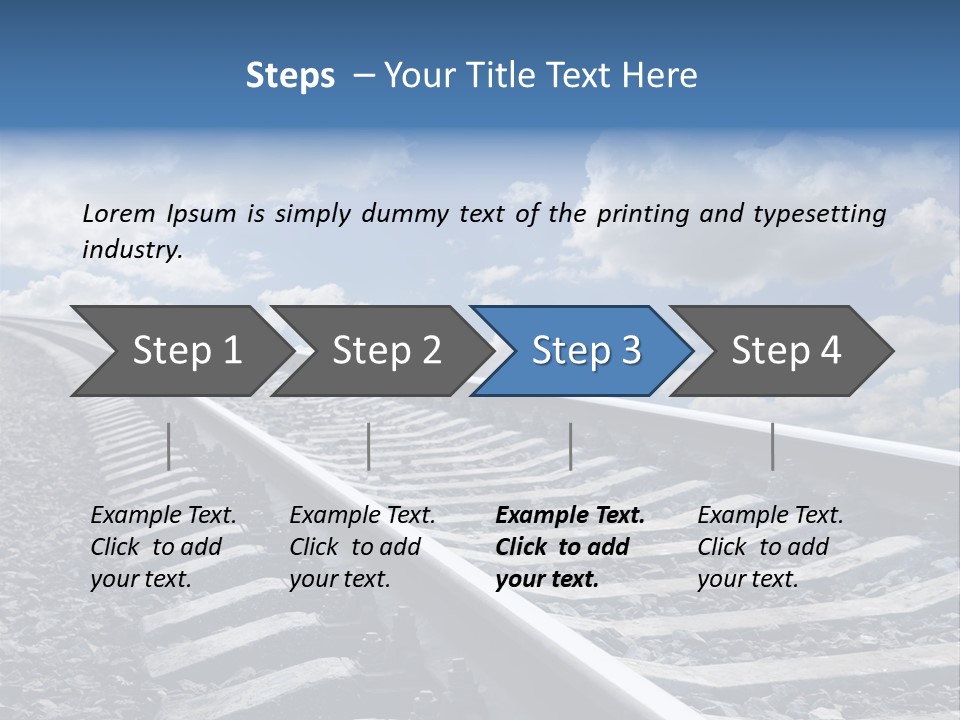 Steps – Your Title Text Here

Lorem Ipsum is simply dummy text of the printing and typesetting industry.

Step 1

Step 2

Step 3

Step 4

Example Text. Click to add your text.

Example Text. Click to add your text.

Example Text. Click to add your text.

Example Text. Click to add your text.